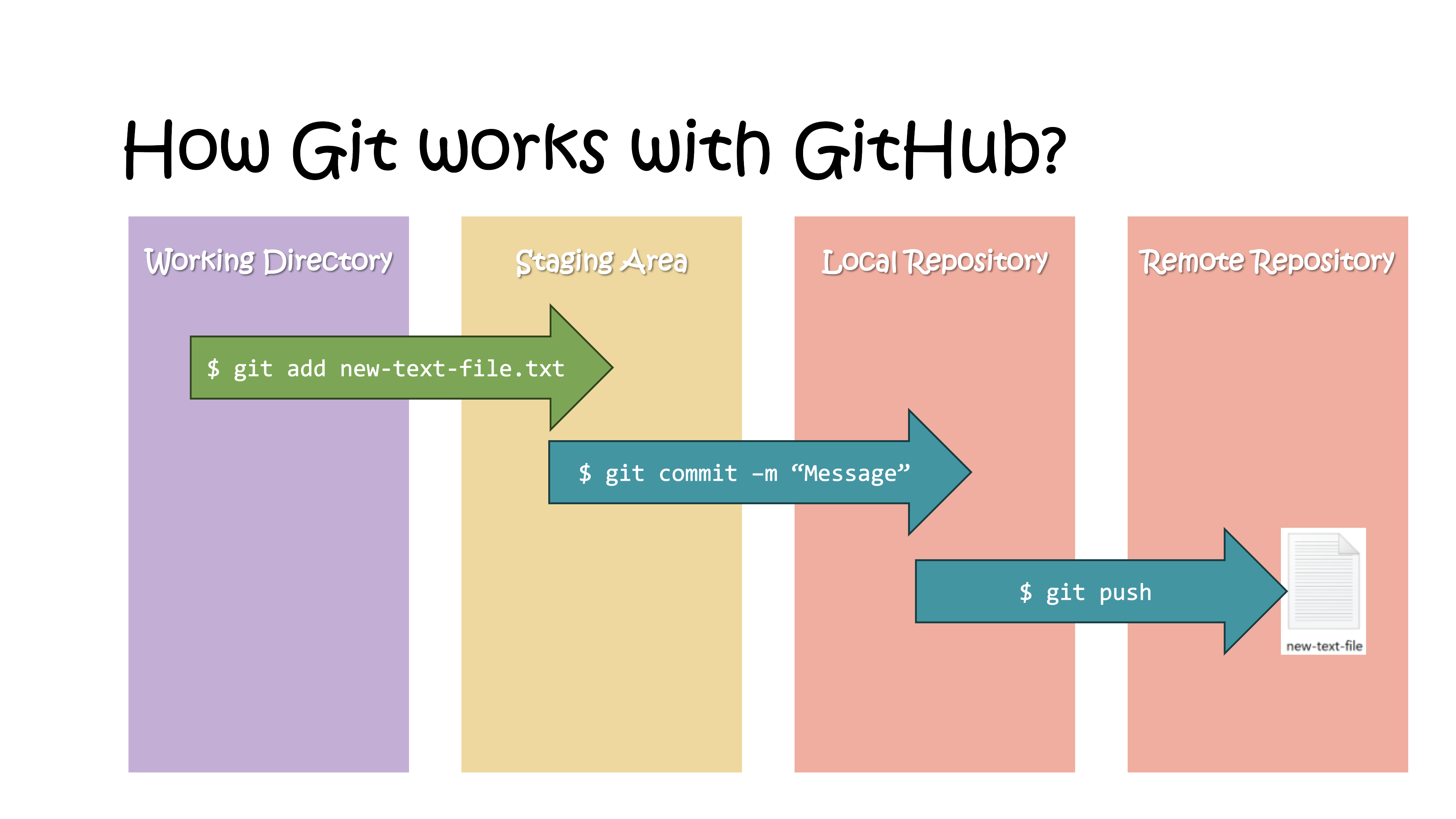 How Git works with GitHub?

Working Directory

Staging Area

Local Repository

Remote Repository

$ git add new-text-file.txt

$ git commit –m “Message”

$ git push

new-text-file